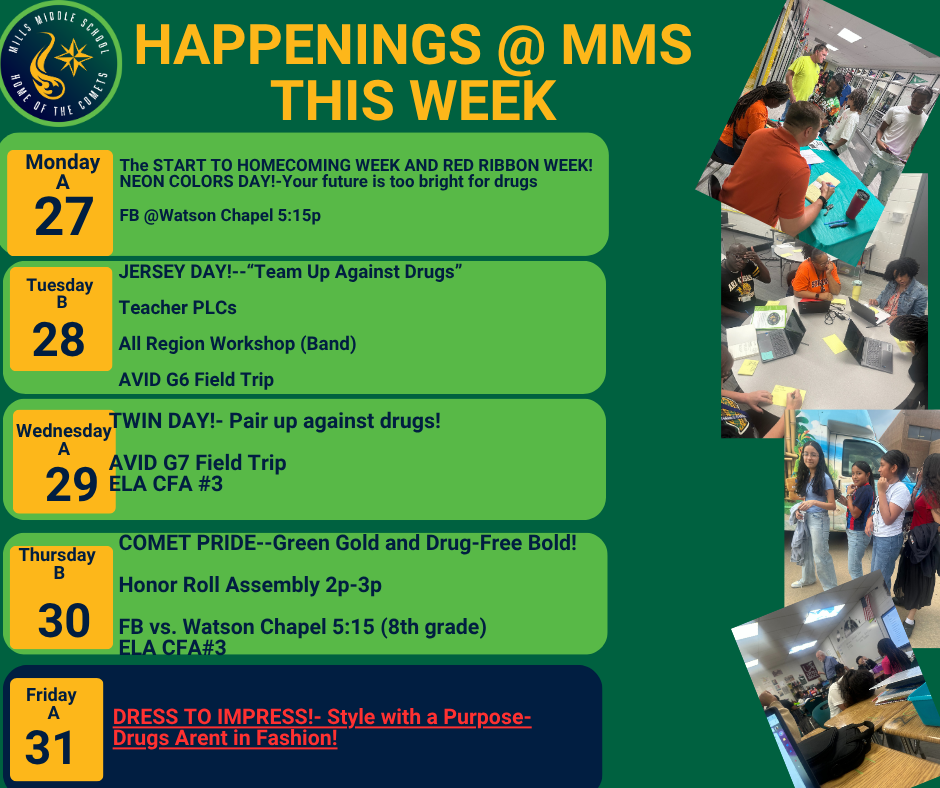 MILLS MIDDLE SCHOOL
HOME OF THE COMETS

HAPPENINGS @ MMS THIS WEEK

Monday
A
27

The START TO HOMECOMING WEEK AND RED RIBBON WEEK! NEON COLORS DAY!-Your future is too bright for drugs

FB @Watson Chapel 5:15p

Tuesday
B
28

JERSEY DAY!--“Team Up Against Drugs”

Teacher PLCs

All Region Workshop (Band)

AVID G6 Field Trip

Wednesday
A
29

TWIN DAY!- Pair up against drugs!

AVID G7 Field Trip
ELA CFA #3

Thursday
B
30

COMET PRIDE--Green Gold and Drug-Free Bold!

Honor Roll Assembly 2p-3p

FB vs. Watson Chapel 5:15 (8th grade)
ELA CFA#3

Friday
A
31

DRESS TO IMPRESS!- Style with a Purpose- Drugs Arent in Fashion!